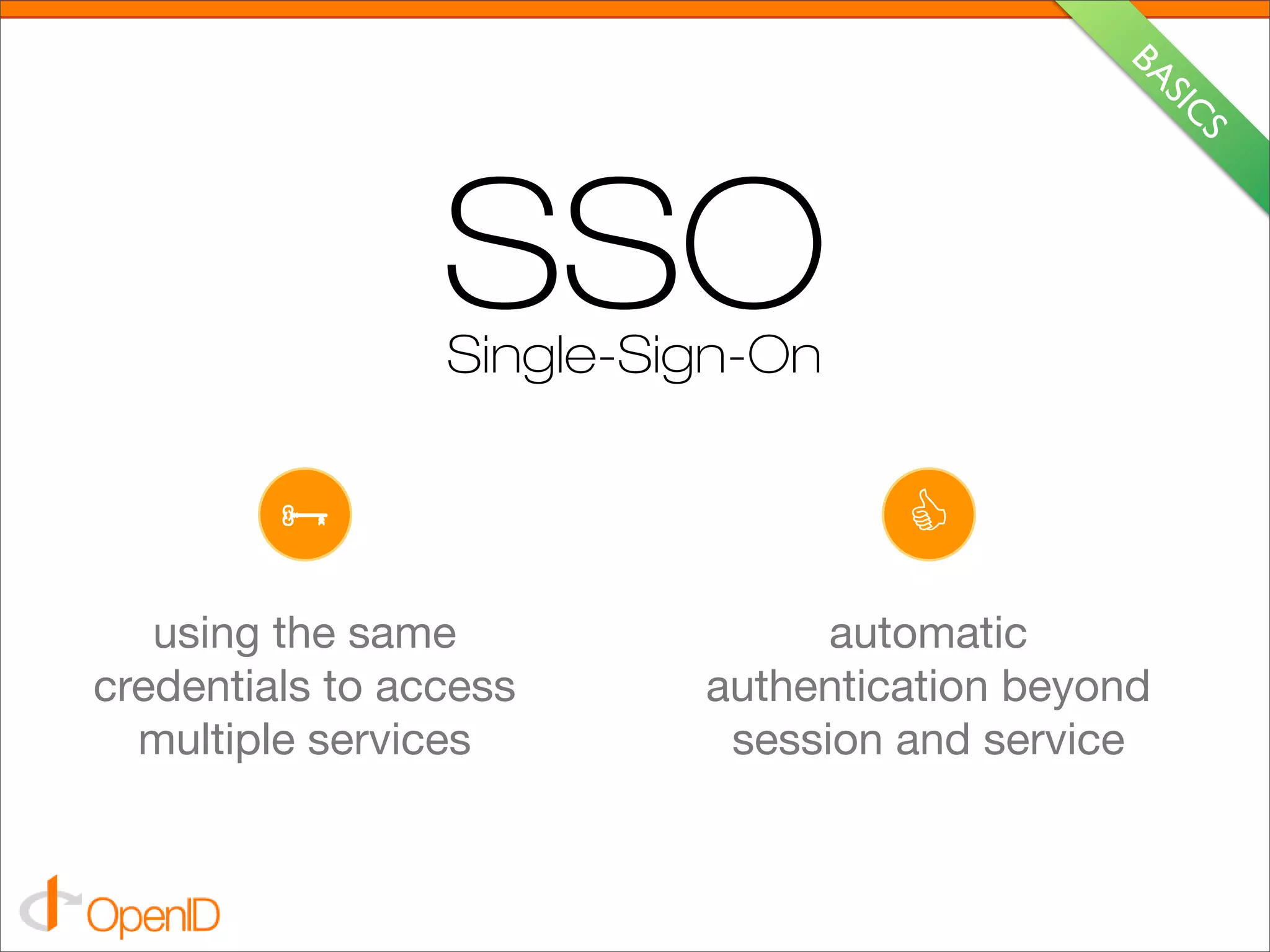 BASICS

SSO

Single-Sign-On

using the same credentials to access multiple services

automatic authentication beyond session and service

OpenID